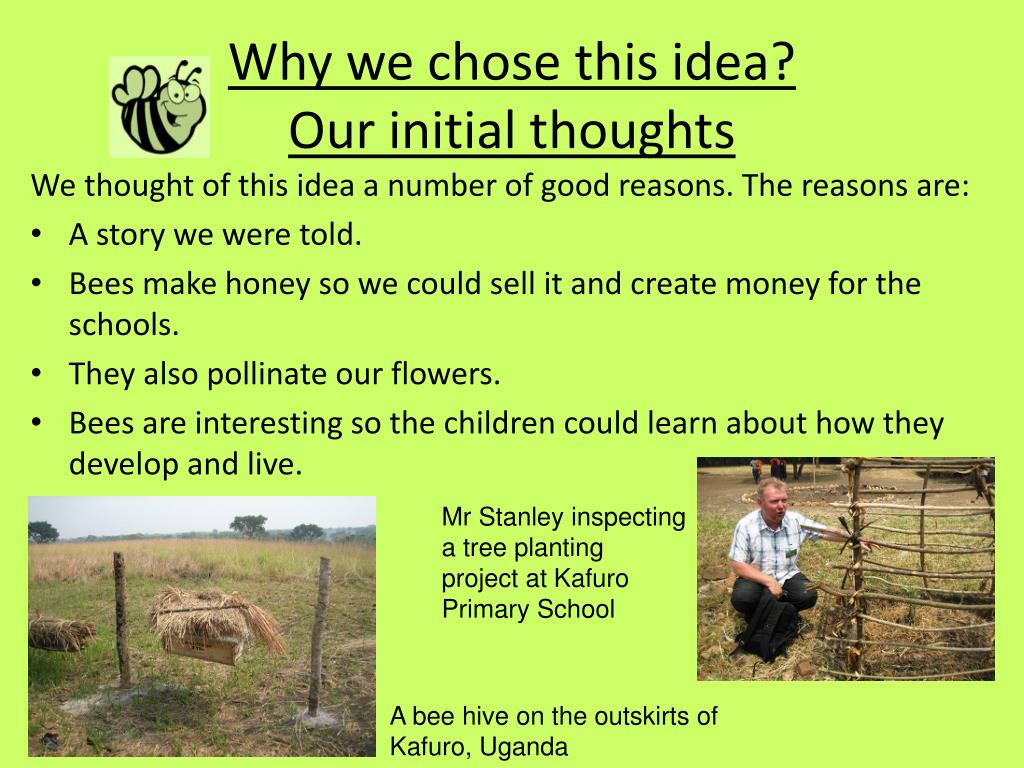 Why we chose this idea?
Our initial thoughts

We thought of this idea a number of good reasons. The reasons are:

• A story we were told.
• Bees make honey so we could sell it and create money for the schools.
• They also pollinate our flowers.
• Bees are interesting so the children could learn about how they develop and live.

Mr Stanley inspecting a tree planting project at Kafuro Primary School

A bee hive on the outskirts of Kafuro, Uganda